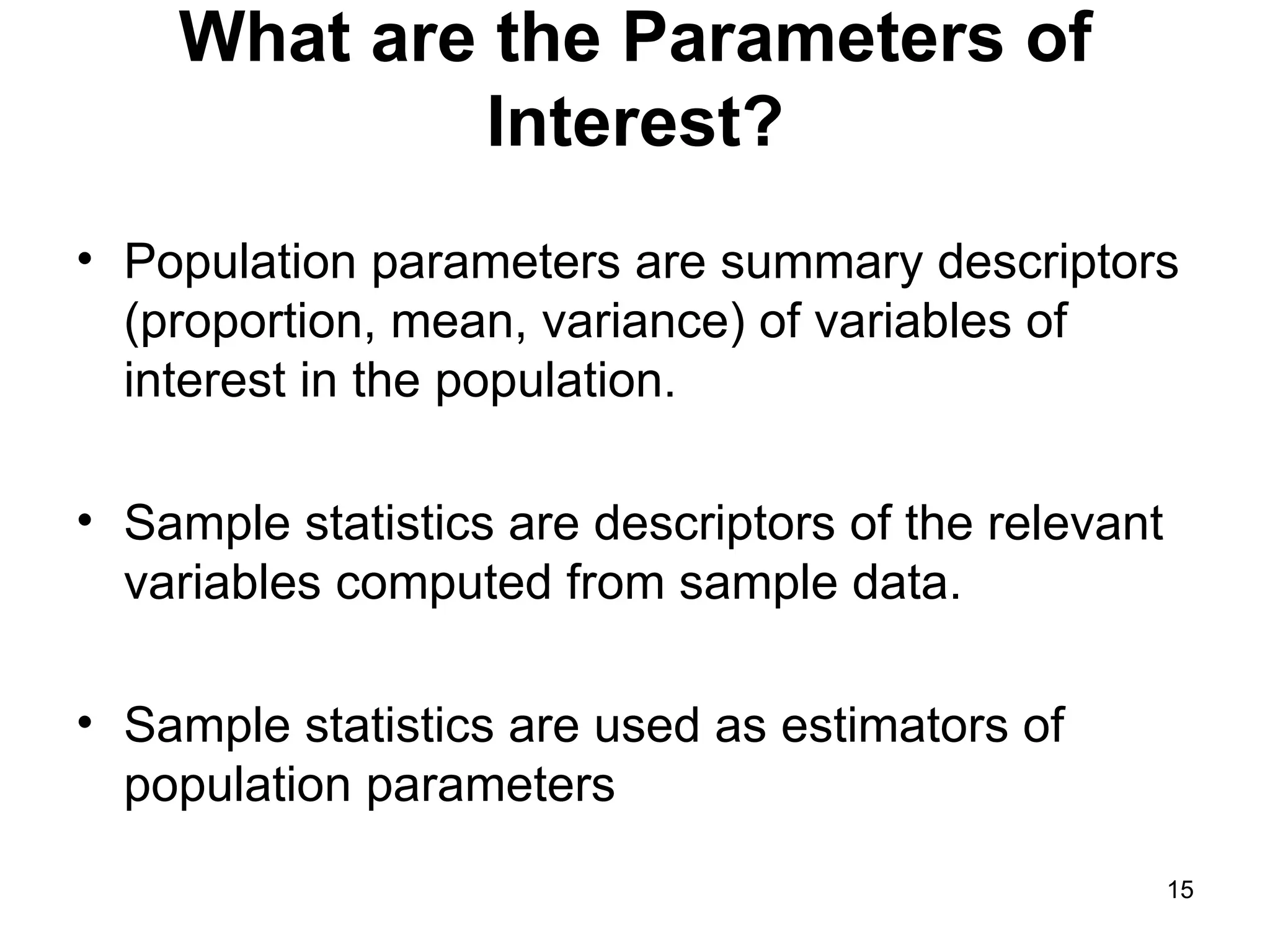 What are the Parameters of Interest?

• Population parameters are summary descriptors (proportion, mean, variance) of variables of interest in the population.

• Sample statistics are descriptors of the relevant variables computed from sample data.

• Sample statistics are used as estimators of population parameters

15